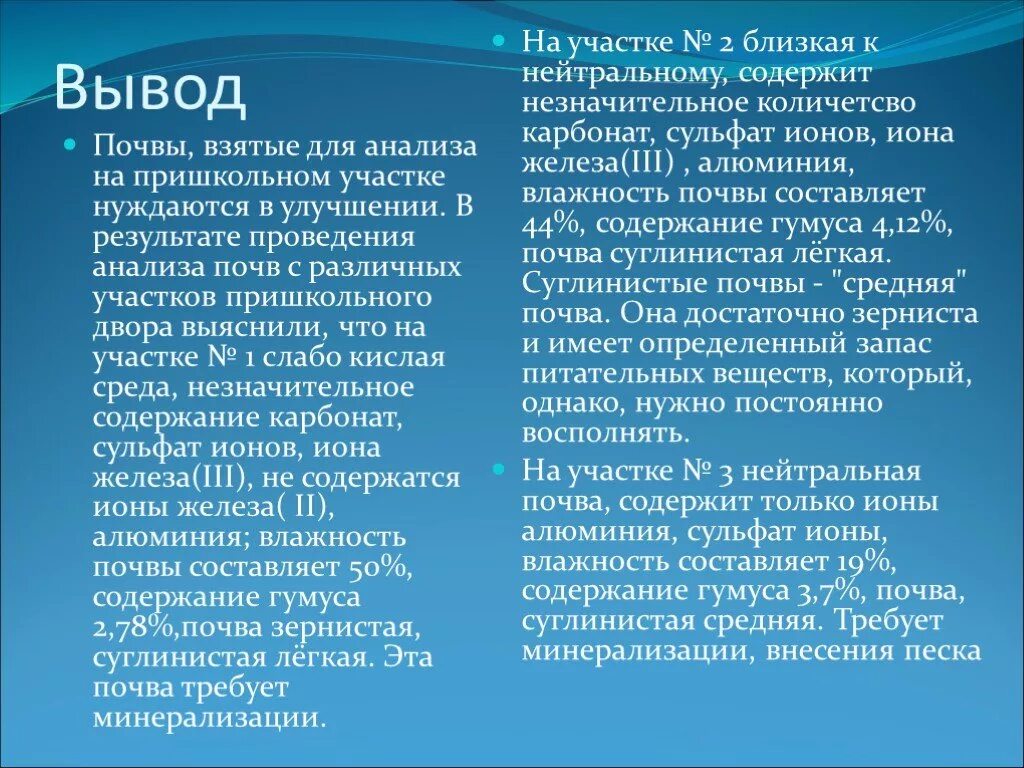 Вывод

Почвы, взятые для анализа на пришкольном участке нуждаются в улучшении. В результате проведения анализа почв с различных участков пришкольного двора выяснили, что на участке № 1 слабо кислая среда, незначительное содержание карбонат, сульфат ионов, иона железа(III), не содержатся ионы железа( II), алюминия; влажность почвы составляет 50%, содержание гумуса 2,78%,почва зернистая, суглинистая лёгкая. Эта почва требует минерализации.

На участке № 2 близкая к нейтральному, содержит незначительное количетсво карбонат, сульфат ионов, иона железа(III) , алюминия, влажность почвы составляет 44%, содержание гумуса 4,12%, почва суглинистая лёгкая. Суглинистые почвы - "средняя" почва. Она достаточно зерниста и имеет определенный запас питательных веществ, который, однако, нужно постоянно восполнять.

На участке № 3 нейтральная почва, содержит только ионы алюминия, сульфат ионы, влажность составляет 19%, содержание гумуса 3,7%, почва, суглинистая средняя. Требует минерализации, внесения песка